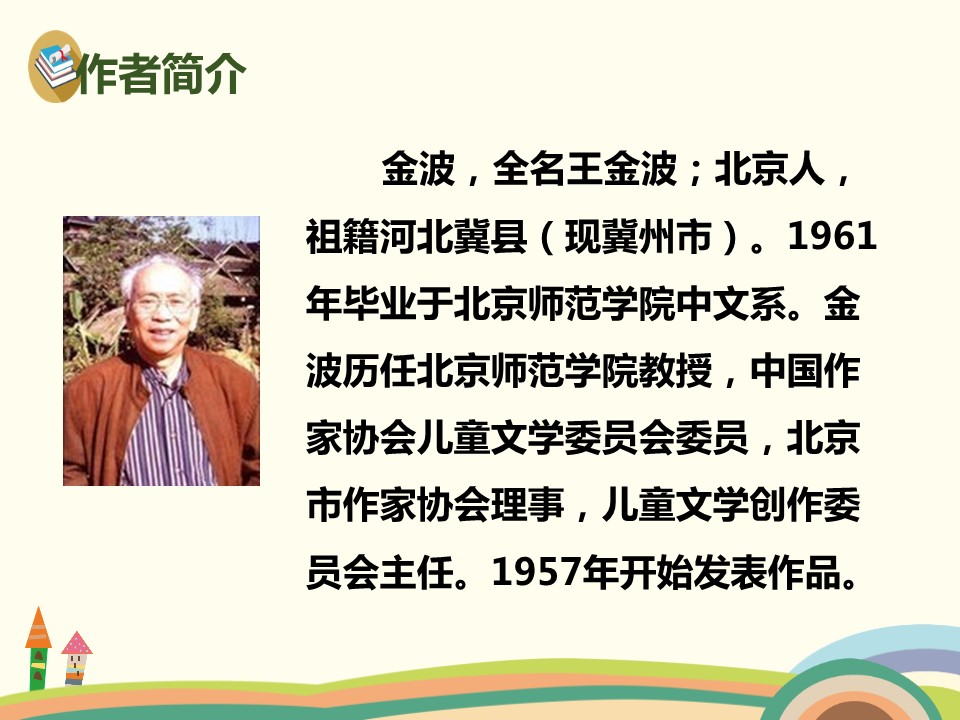 作者简介

金波，全名王金波；北京人，祖籍河北冀县（现冀州市）。1961年毕业于北京师范学院中文系。金波历任北京师范学院教授，中国作家协会儿童文学委员会委员，北京市作家协会理事，儿童文学创作委员会主任。1957年开始发表作品。